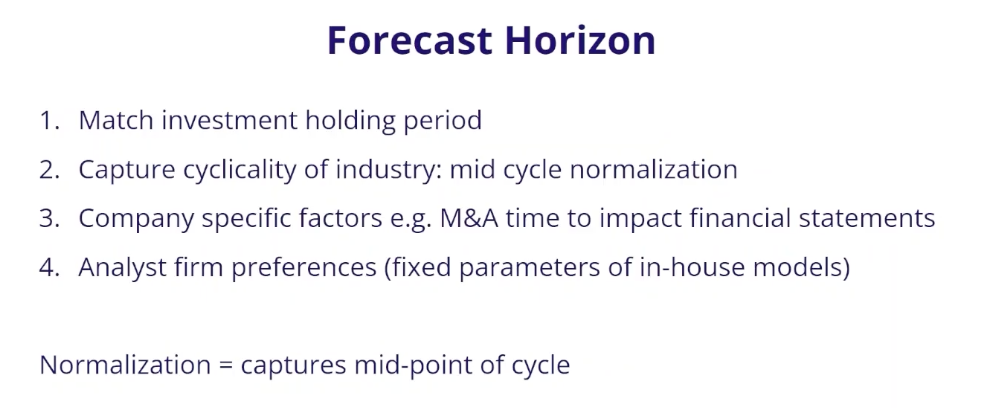 Forecast Horizon

1. Match investment holding period
2. Capture cyclicality of industry: mid cycle normalization
3. Company specific factors e.g. M&A time to impact financial statements
4. Analyst firm preferences (fixed parameters of in-house models)

Normalization = captures mid-point of cycle